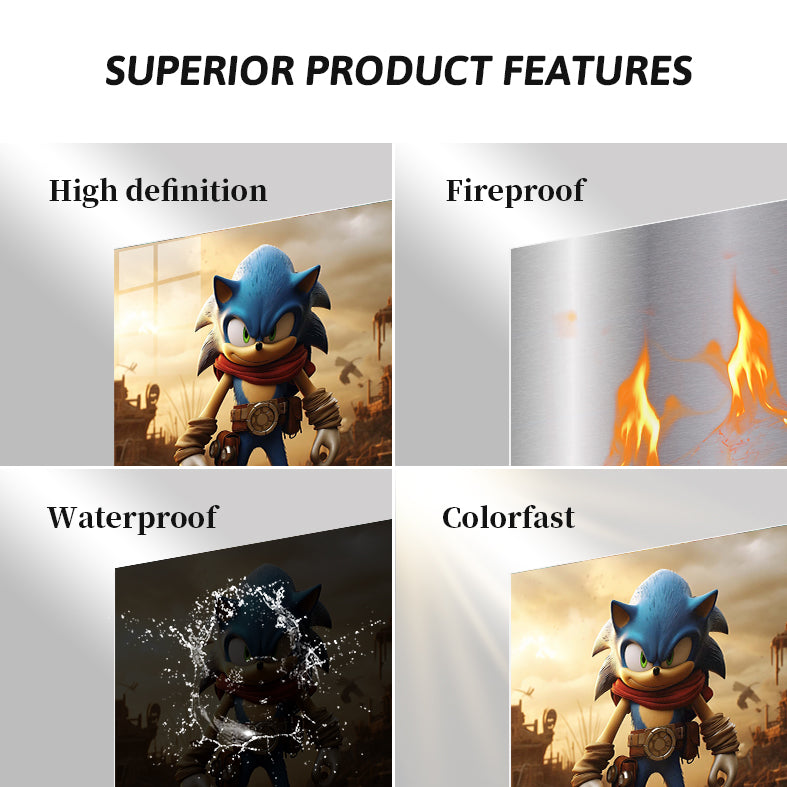 SUPERIOR PRODUCT FEATURES

High definition

Fireproof

Waterproof

Colorfast